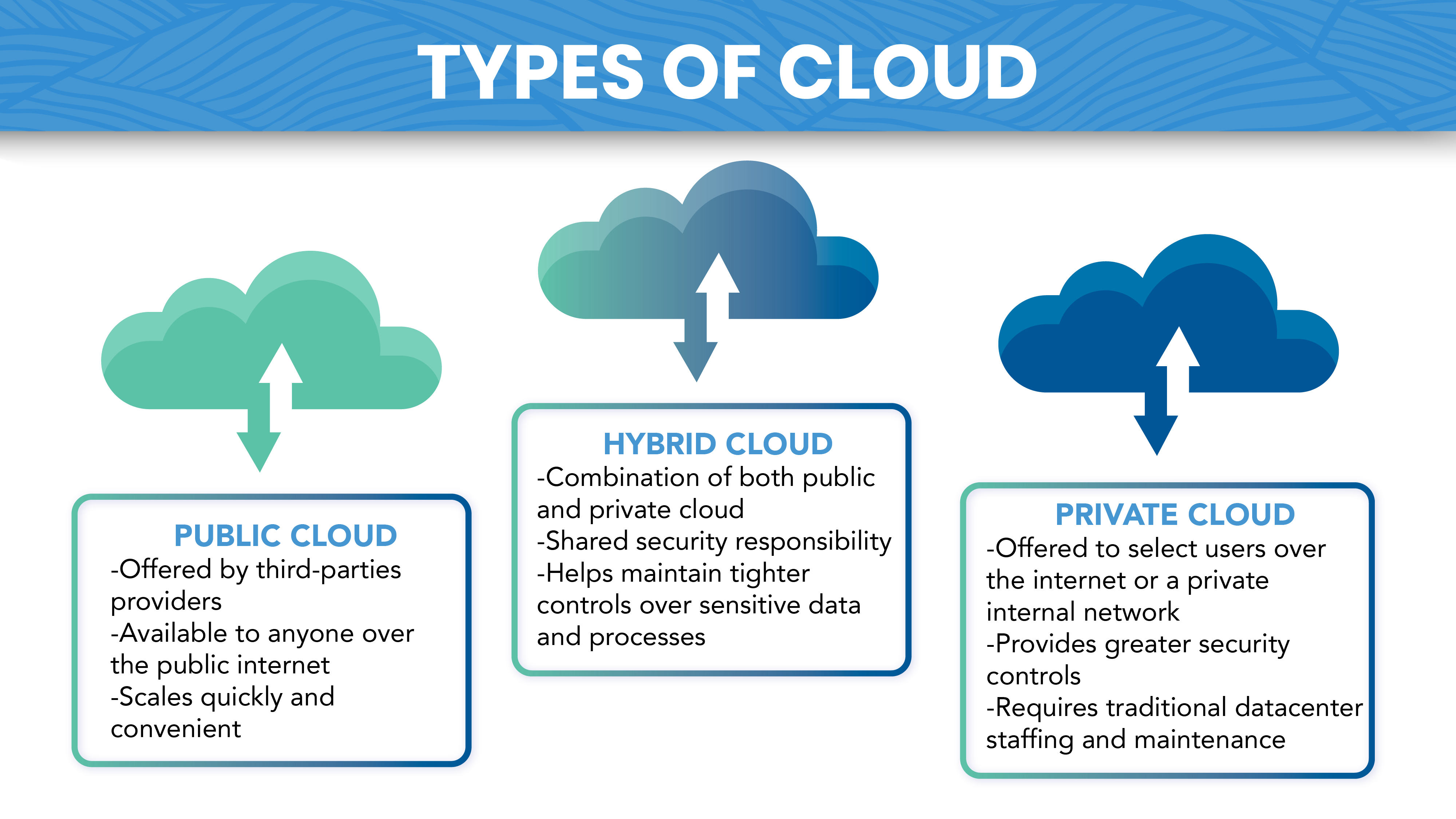 TYPES OF CLOUD

PUBLIC CLOUD
-Offered by third-parties providers
-Available to anyone over the public internet
-Scales quickly and convenient

HYBRID CLOUD
-Combination of both public and private cloud
-Shared security responsibility
-Helps maintain tighter controls over sensitive data and processes

PRIVATE CLOUD
-Offered to select users over the internet or a private internal network
-Provides greater security controls
-Requires traditional datacenter staffing and maintenance